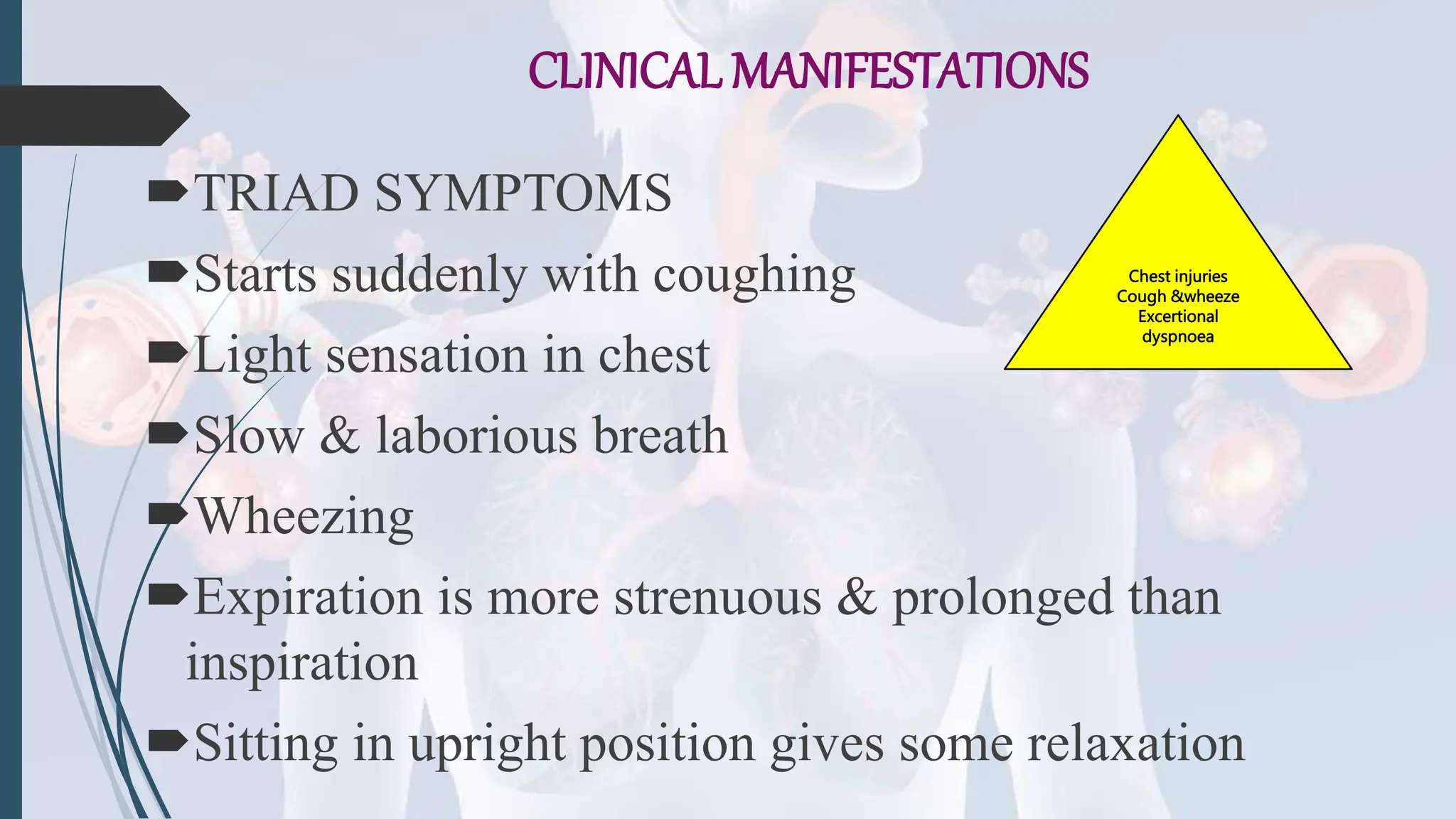 CLINICAL MANIFESTATIONS

TRIAD SYMPTOMS

Starts suddenly with coughing

Light sensation in chest

Slow & laborious breath

Wheezing

Expiration is more strenuous & prolonged than inspiration

Sitting in upright position gives some relaxation

Chest injuries
Cough &wheeze
Excertional dyspnoea